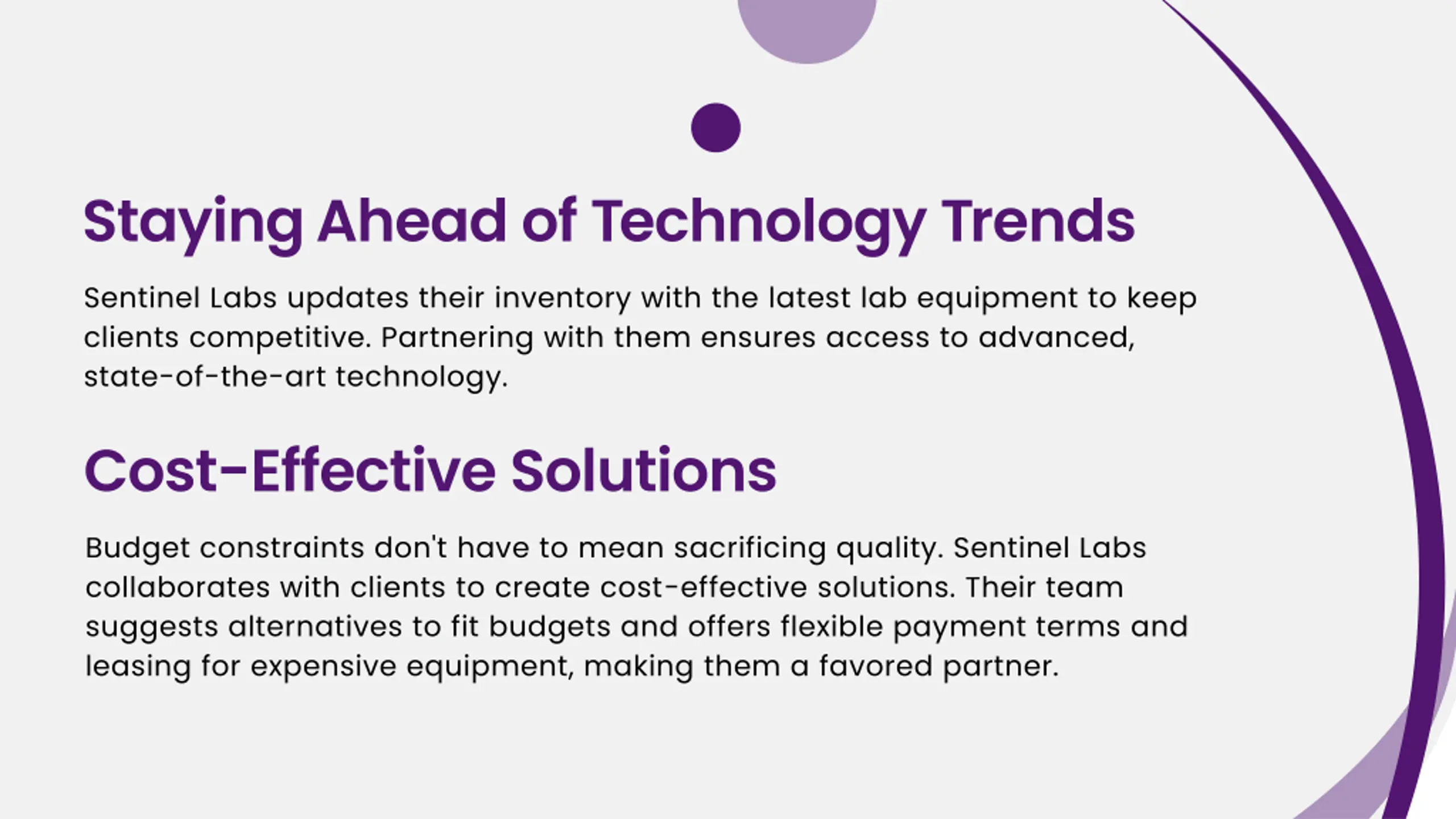 Staying Ahead of Technology Trends

Sentinel Labs updates their inventory with the latest lab equipment to keep clients competitive. Partnering with them ensures access to advanced, state-of-the-art technology.

Cost-Effective Solutions

Budget constraints don't have to mean sacrificing quality. Sentinel Labs collaborates with clients to create cost-effective solutions. Their team suggests alternatives to fit budgets and offers flexible payment terms and leasing for expensive equipment, making them a favored partner.